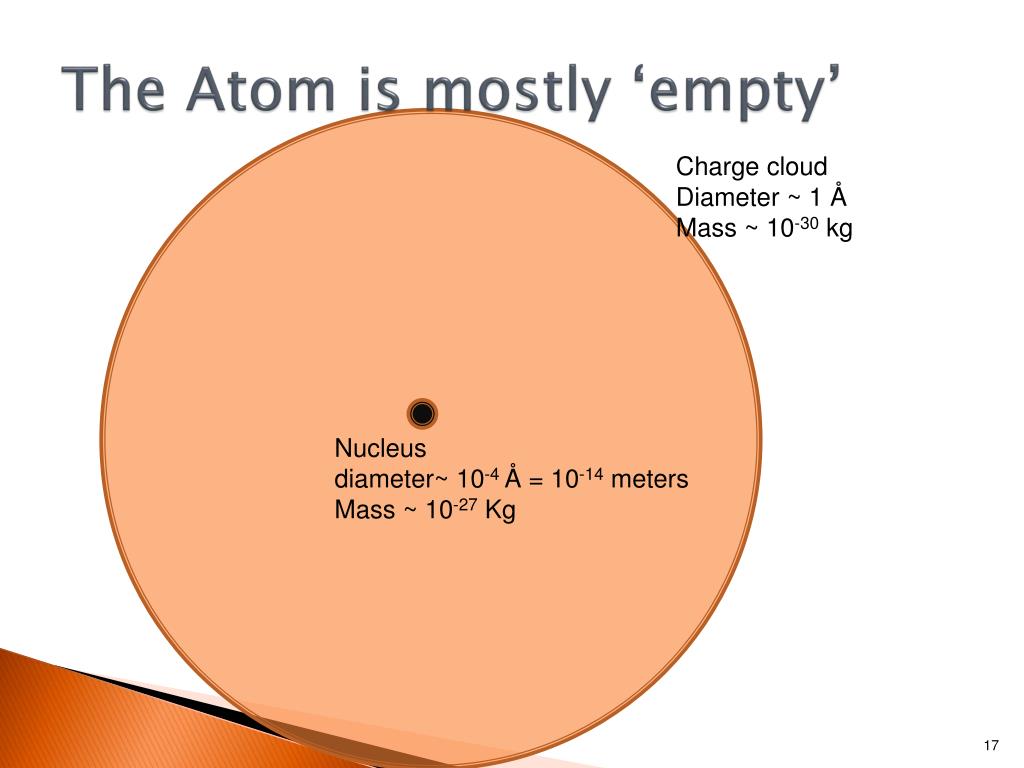 The Atom is mostly ‘empty’

Charge cloud
Diameter ~ 1 Å
Mass ~ $10^{-30}$ kg

Nucleus
diameter~ $10^{-4}$ Å = $10^{-14}$ meters
Mass ~ $10^{-27}$ Kg

17